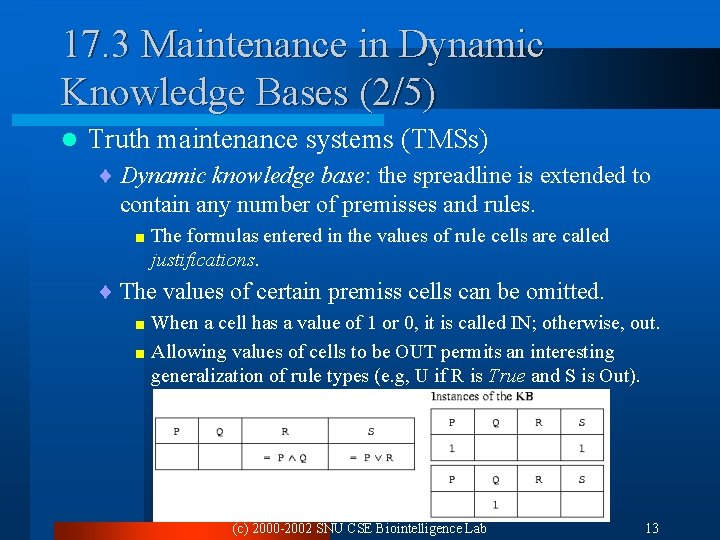 17.3 Maintenance in Dynamic Knowledge Bases (2/5)

Truth maintenance systems (TMSs)

Dynamic knowledge base: the spreadline is extended to contain any number of premisses and rules.

The formulas entered in the values of rule cells are called justifications.

The values of certain premiss cells can be omitted.

When a cell has a value of 1 or 0, it is called IN; otherwise, out.

Allowing values of cells to be OUT permits an interesting generalization of rule types (e.g, U if R is True and S is Out).

| P | Q | R | S |
|---|---|---|---|
| | | $= P \wedge Q$ | $= P \vee R$ |

Instances of the KB

| P | Q | R | S |
|---|---|---|---|
| 1 | | | 1 |

| P | Q | R | S |
|---|---|---|---|
| | 1 | | |

(c) 2000-2002 SNU CSE Biointelligence Lab 13